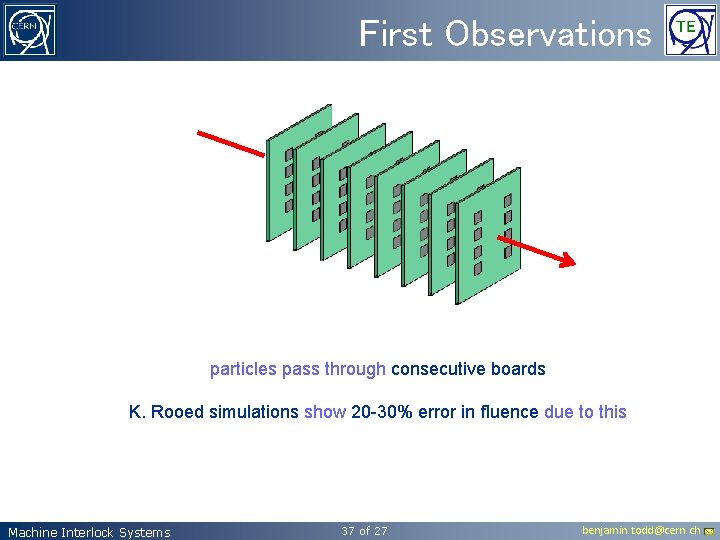 CERN

First Observations

TE

particles pass through consecutive boards

K. Rooed simulations show 20-30% error in fluence due to this

Machine Interlock Systems

37 of 27

benjamin.todd@cern.ch